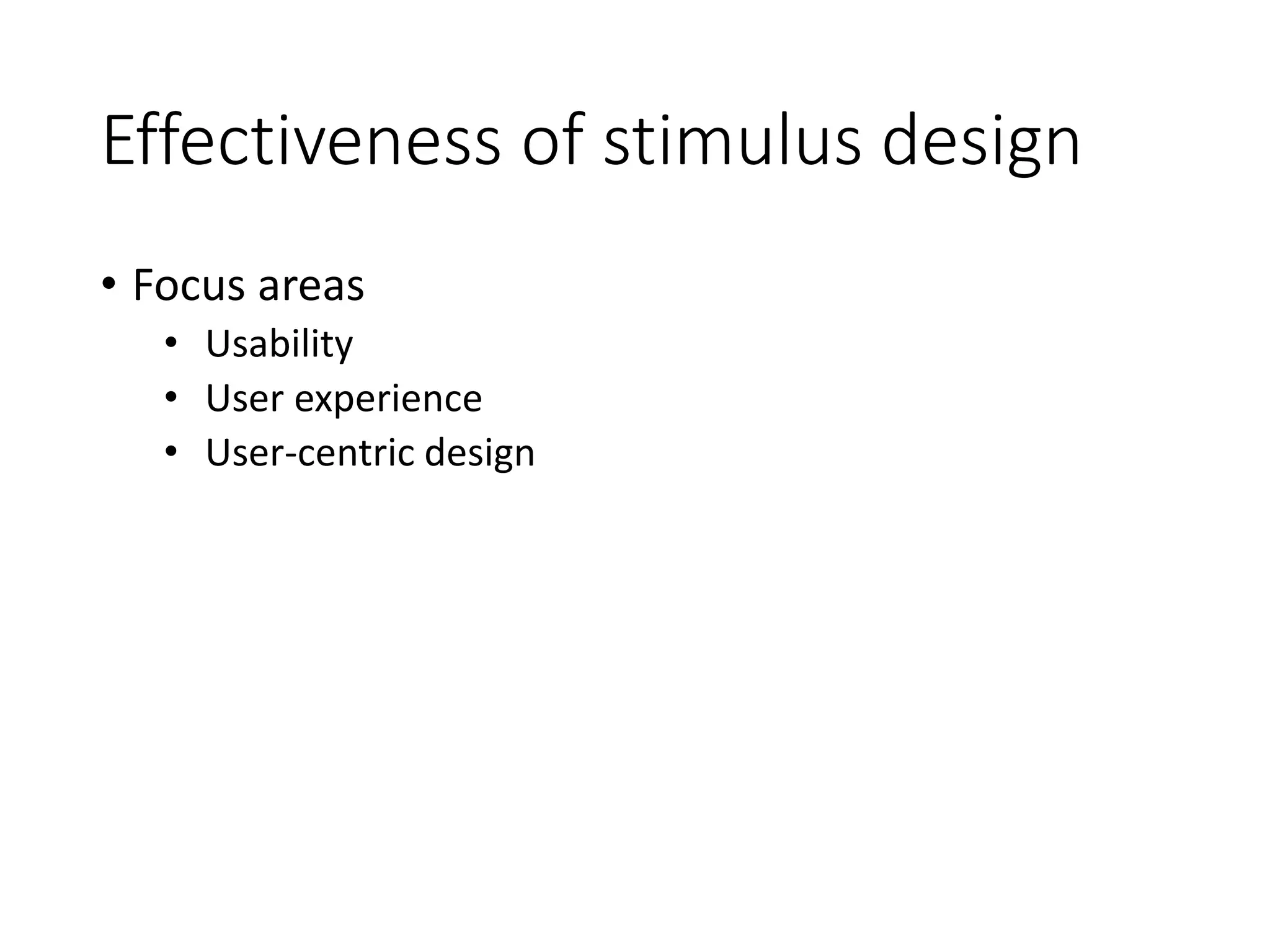 Effectiveness of stimulus design

• Focus areas
  • Usability
  • User experience
  • User-centric design